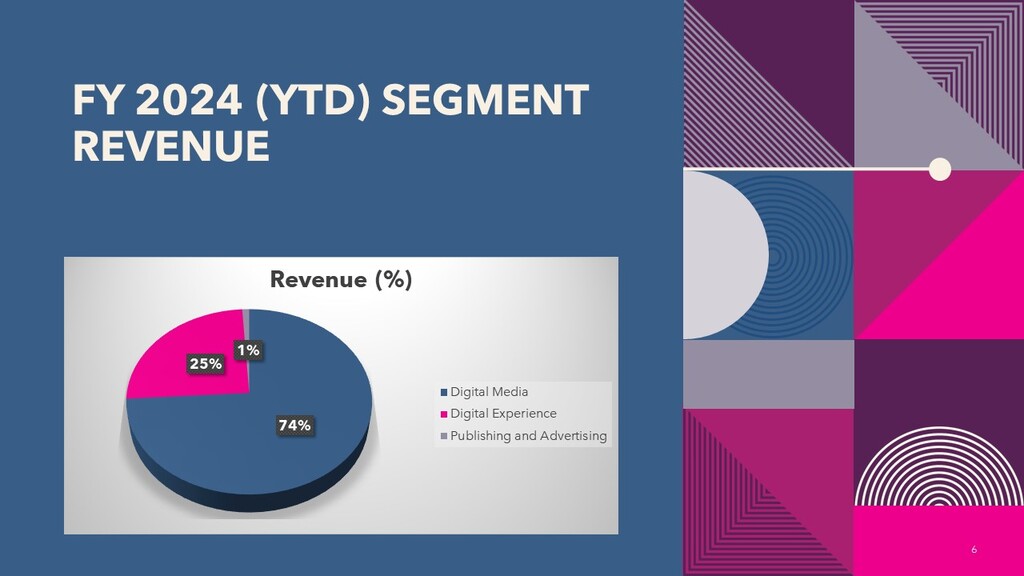 FY 2024 (YTD) SEGMENT REVENUE

Revenue (%)

25%
1%
74%

Digital Media
Digital Experience
Publishing and Advertising

6